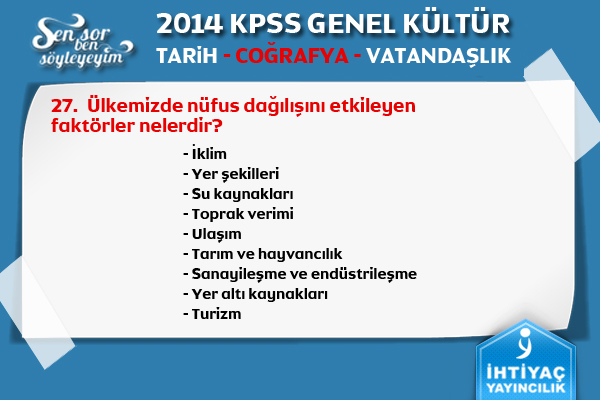 Sen sor ben söyleyeyim

2014 KPSS GENEL KÜLTÜR
TARİH - COĞRAFYA - VATANDAŞLIK

27. Ülkemizde nüfus dağılışını etkileyen faktörler nelerdir?

- İklim
- Yer şekilleri
- Su kaynakları
- Toprak verimi
- Ulaşım
- Tarım ve hayvancılık
- Sanayileşme ve endüstrileşme
- Yer altı kaynakları
- Turizm

İHTİYAÇ
YAYINCILIK